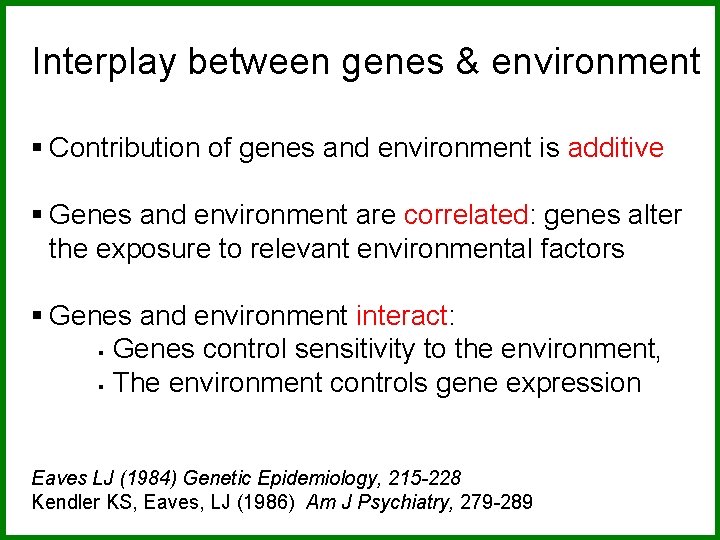 Interplay between genes & environment

▪ Contribution of genes and environment is additive

▪ Genes and environment are correlated: genes alter the exposure to relevant environmental factors

▪ Genes and environment interact:
▪ Genes control sensitivity to the environment,
▪ The environment controls gene expression

Eaves LJ (1984) Genetic Epidemiology, 215-228
Kendler KS, Eaves, LJ (1986) Am J Psychiatry, 279-289